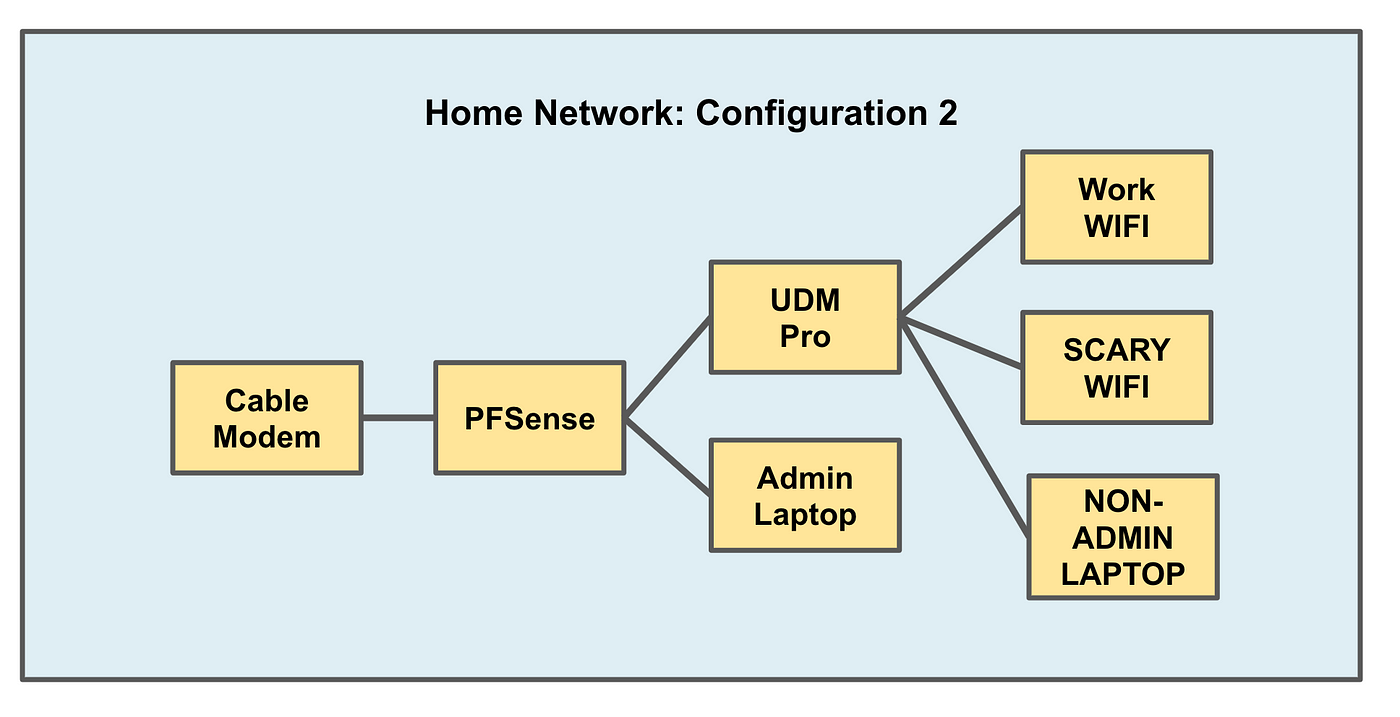 Home Network: Configuration 2

Cable Modem

PFSense

UDM Pro

Admin Laptop

Work WIFI

SCARY WIFI

NON-ADMIN LAPTOP